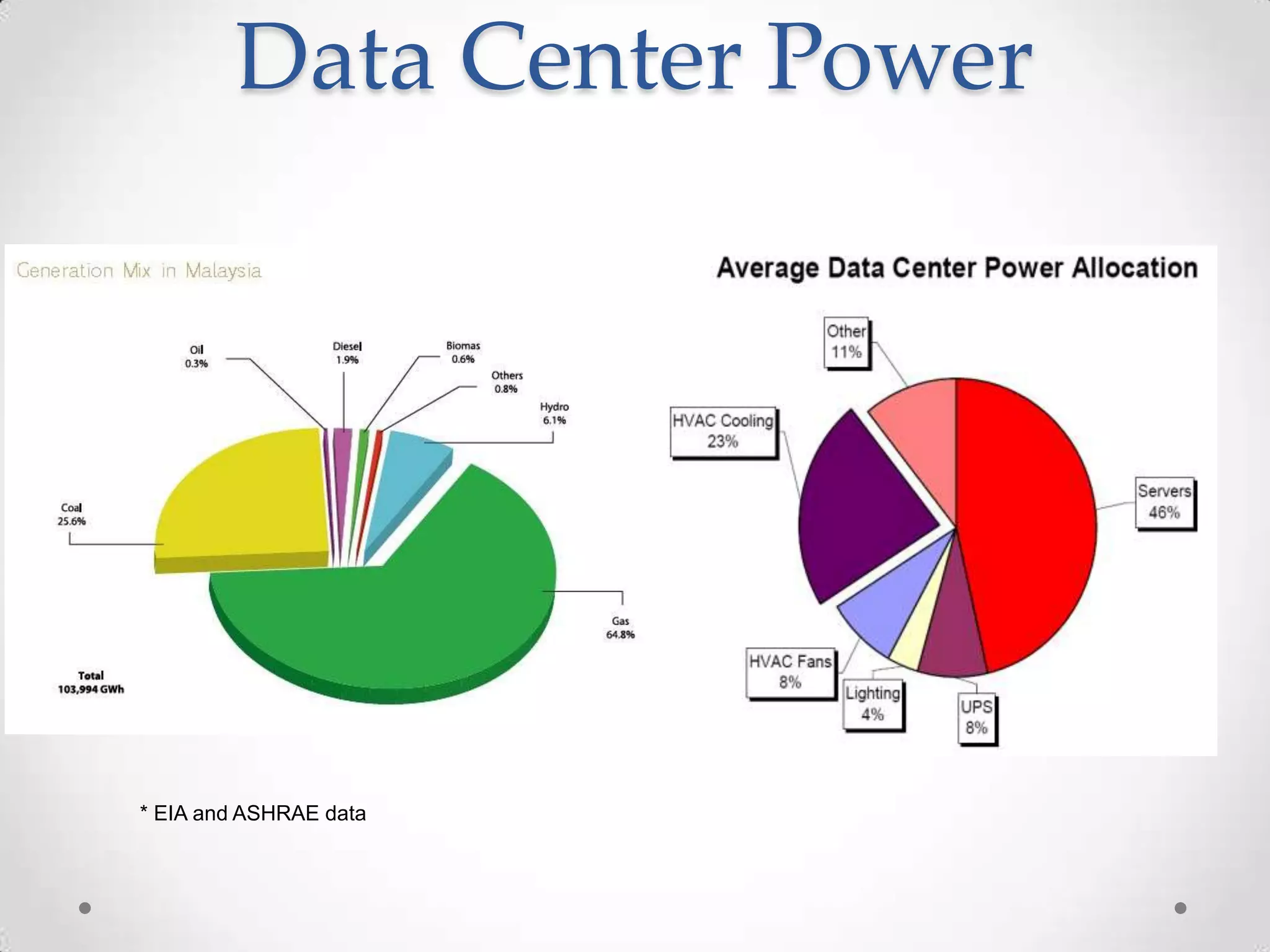 Data Center Power

Generation Mix in Malaysia

Oil
0.3%

Diesel
1.9%

Biomas
0.6%

Others
0.8%

Hydro
6.1%

Coal
25.6%

Gas
64.8%

Total
103,994 GWh

Average Data Center Power Allocation

Other
11%

HVAC Cooling
23%

Servers
46%

HVAC Fans
8%

Lighting
4%

UPS
8%

* EIA and ASHRAE data